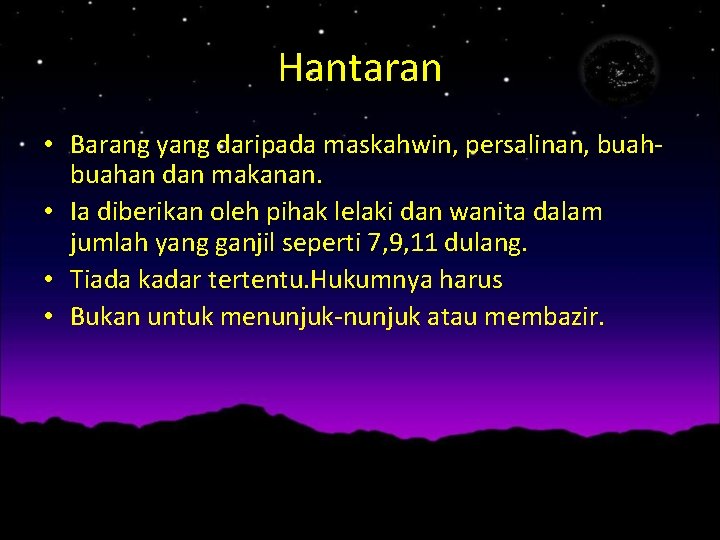 Hantaran

• Barang yang daripada maskahwin, persalinan, buah-buahan dan makanan.
• Ia diberikan oleh pihak lelaki dan wanita dalam jumlah yang ganjil seperti 7,9,11 dulang.
• Tiada kadar tertentu.Hukumnya harus
• Bukan untuk menunjuk-nunjuk atau membazir.